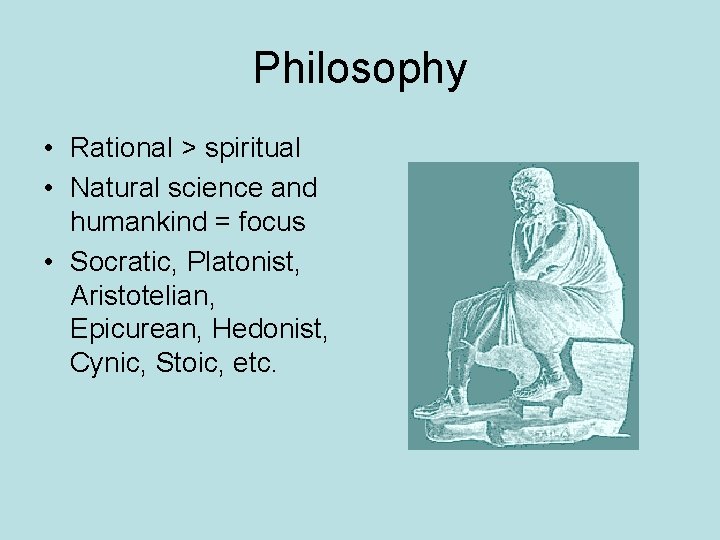 Philosophy

• Rational > spiritual
• Natural science and humankind = focus
• Socratic, Platonist, Aristotelian, Epicurean, Hedonist, Cynic, Stoic, etc.